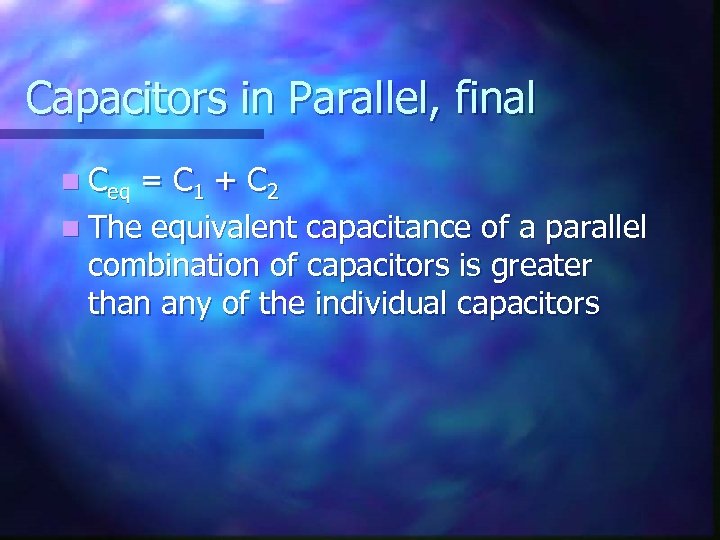 Capacitors in Parallel, final

$C_{eq} = C_1 + C_2$

The equivalent capacitance of a parallel combination of capacitors is greater than any of the individual capacitors